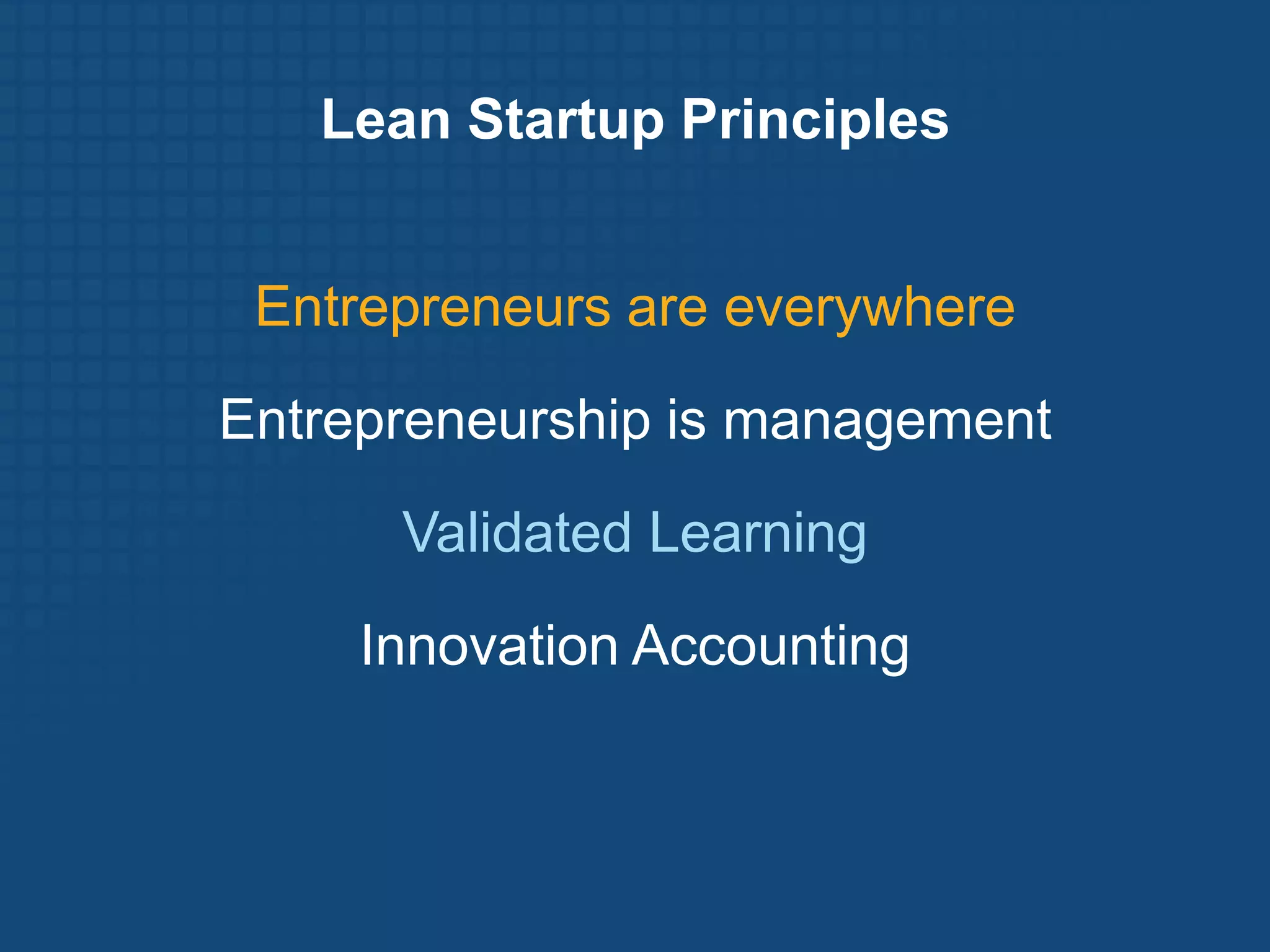 Lean Startup Principles

Entrepreneurs are everywhere

Entrepreneurship is management

Validated Learning

Innovation Accounting